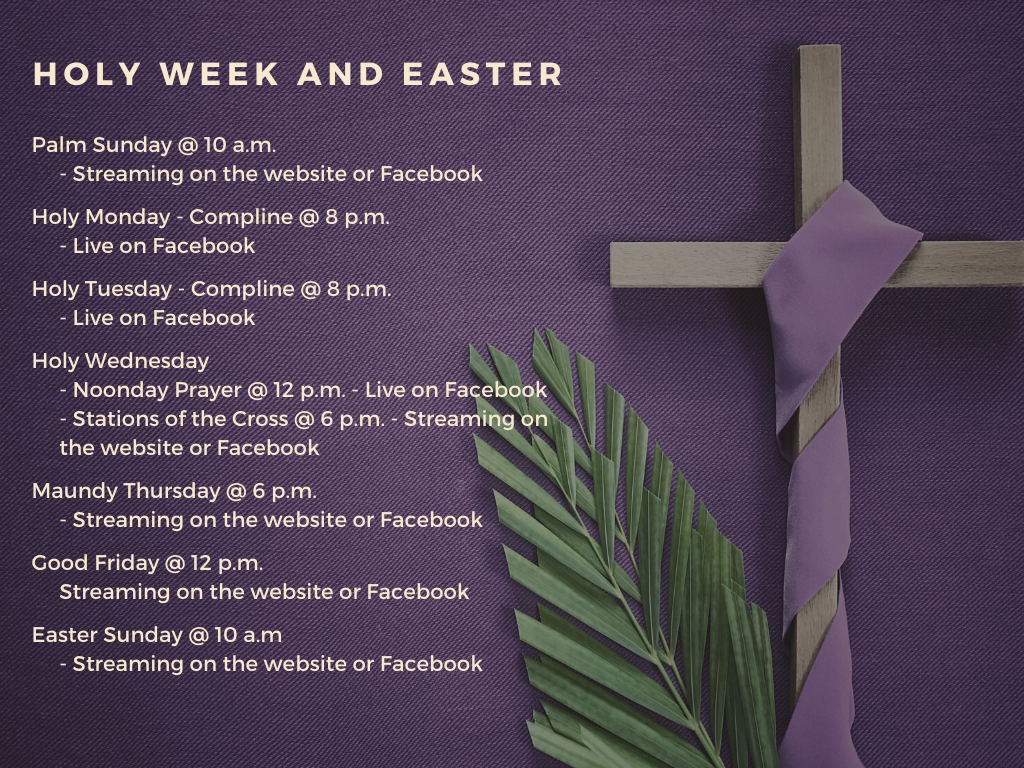 HOLY WEEK AND EASTER

Palm Sunday @ 10 a.m.
- Streaming on the website or Facebook

Holy Monday - Compline @ 8 p.m.
- Live on Facebook

Holy Tuesday - Compline @ 8 p.m.
- Live on Facebook

Holy Wednesday
- Noonday Prayer @ 12 p.m. - Live on Facebook
- Stations of the Cross @ 6 p.m. - Streaming on the website or Facebook

Maundy Thursday @ 6 p.m.
- Streaming on the website or Facebook

Good Friday @ 12 p.m.
Streaming on the website or Facebook

Easter Sunday @ 10 a.m
- Streaming on the website or Facebook